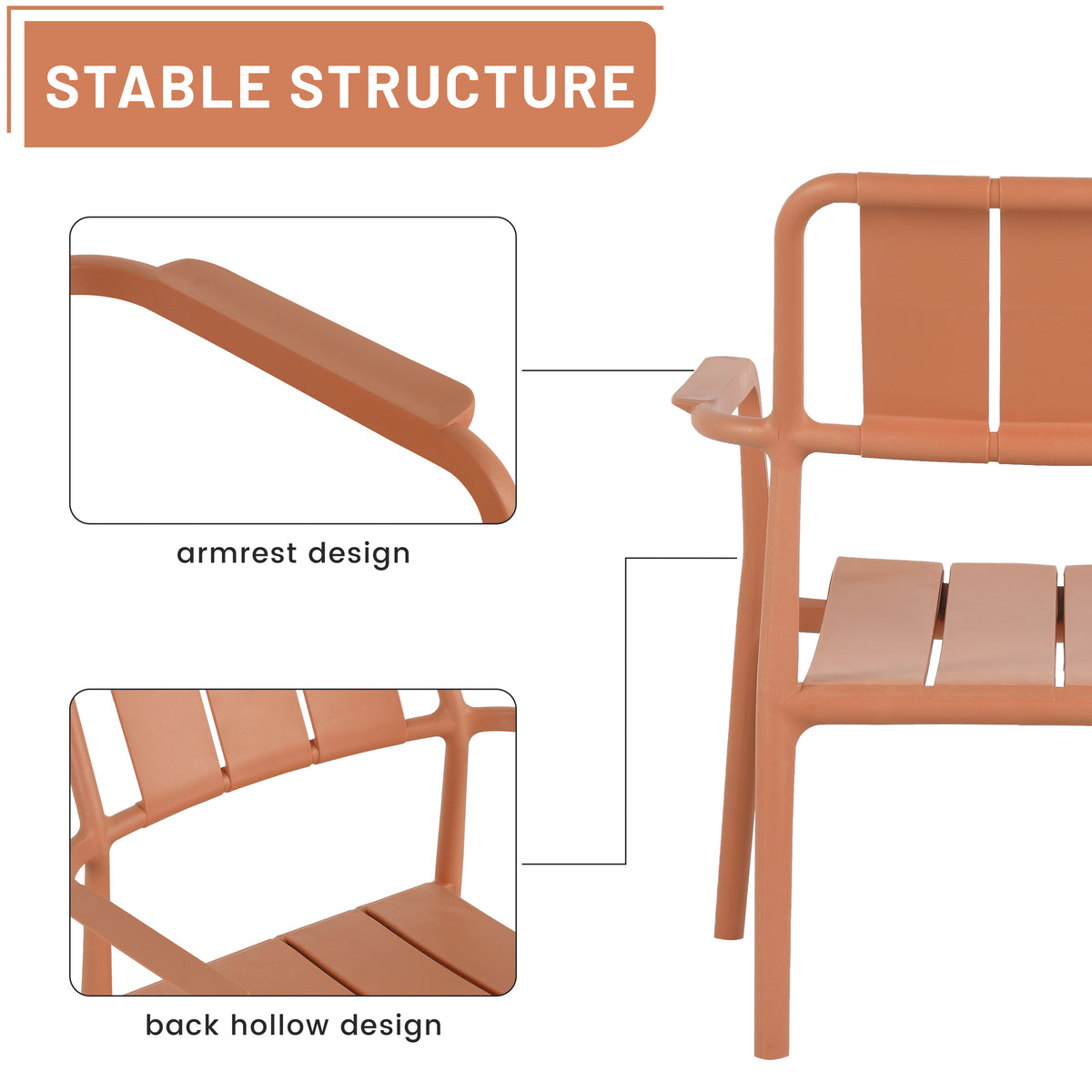 STABLE STRUCTURE

armrest design

back hollow design